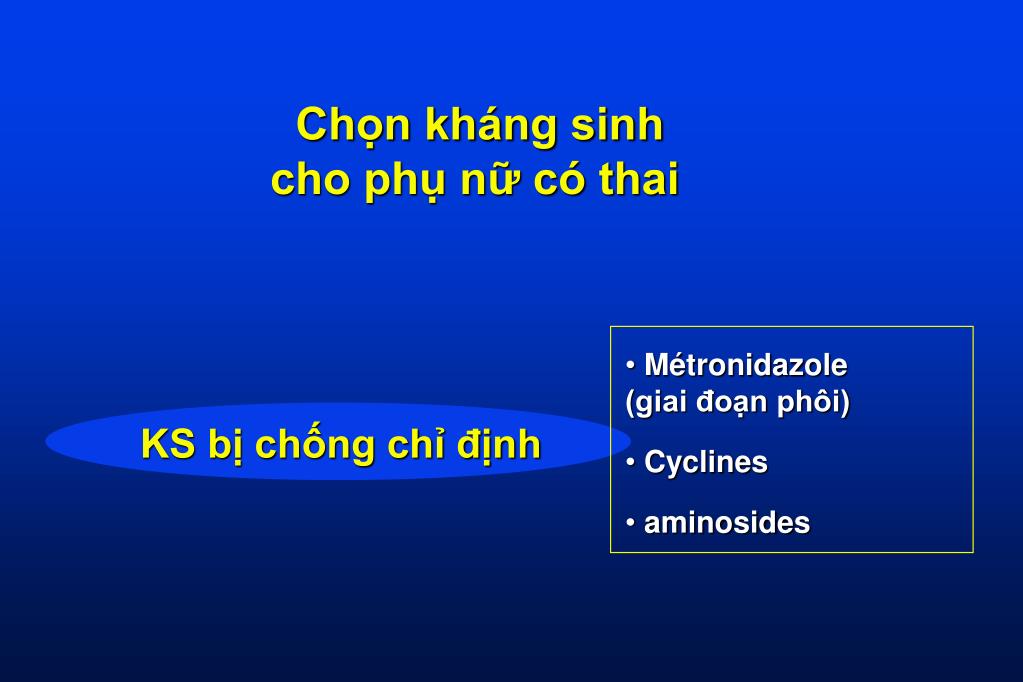 Chọn kháng sinh cho phụ nữ có thai

KS bị chống chỉ định

• Métronidazole (giai đoạn phôi)

• Cyclines

• aminosides